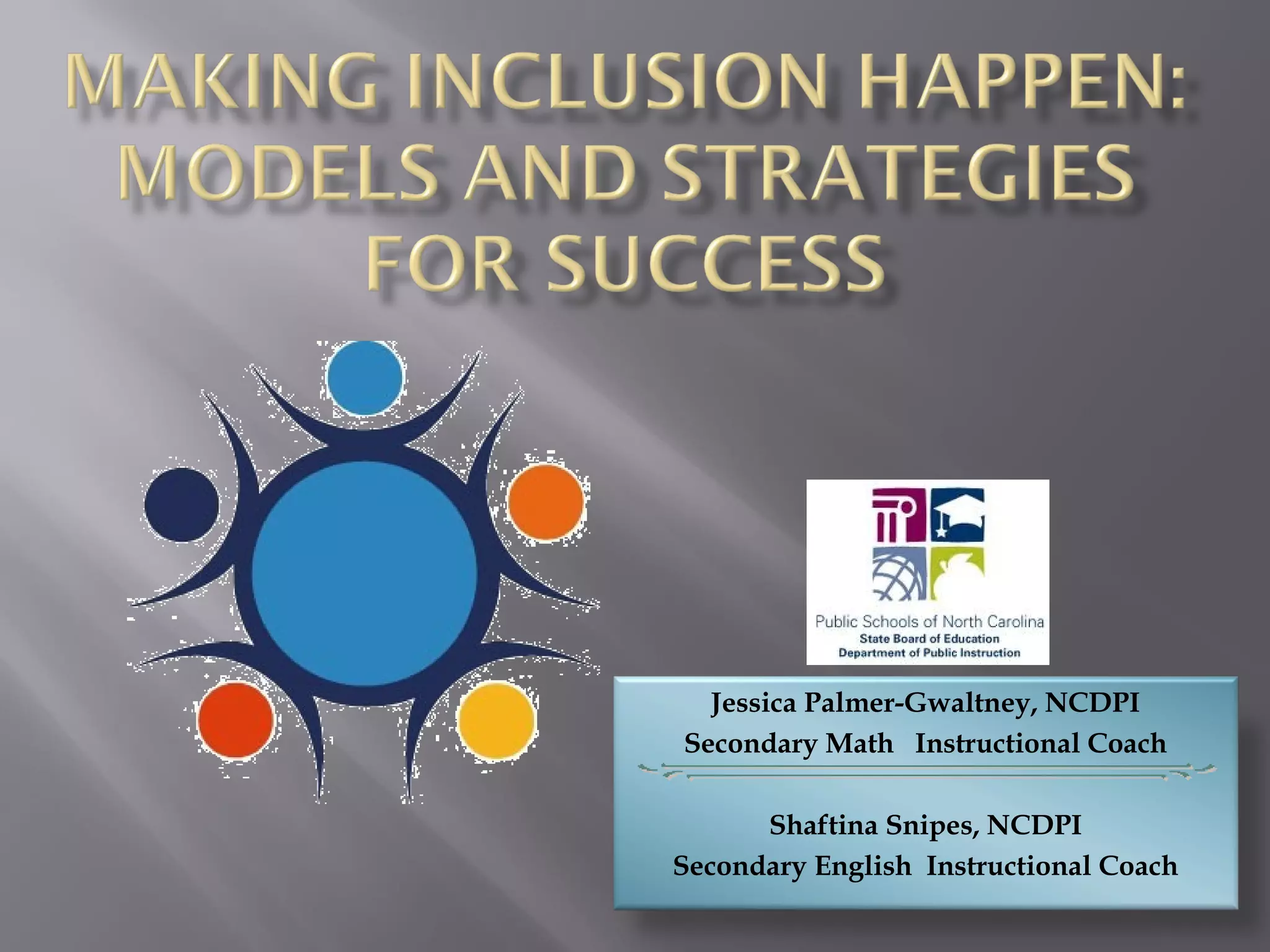 MAKING INCLUSION HAPPEN: MODELS AND STRATEGIES FOR SUCCESS

Public Schools of North Carolina
State Board of Education
Department of Public Instruction

Jessica Palmer-Gwaltney, NCDPI
Secondary Math Instructional Coach

Shaftina Snipes, NCDPI
Secondary English Instructional Coach